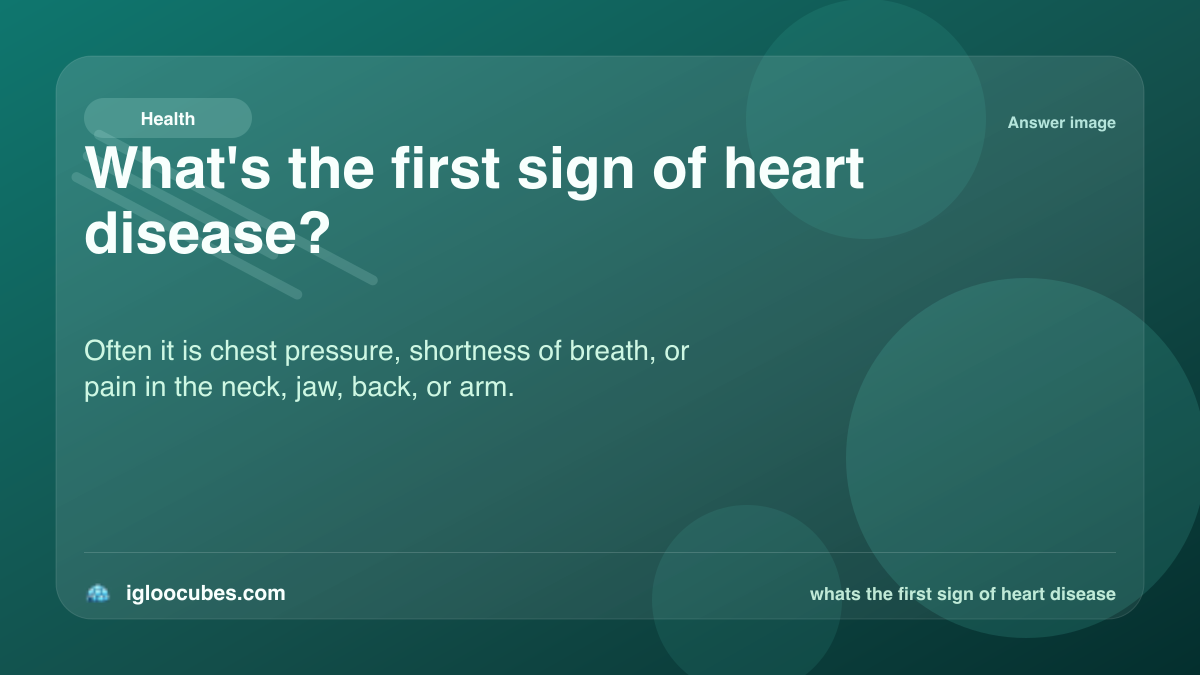 Health

Answer image

What's the first sign of heart disease?

Often it is chest pressure, shortness of breath, or pain in the neck, jaw, back, or arm.

igloocubes.com

whats the first sign of heart disease